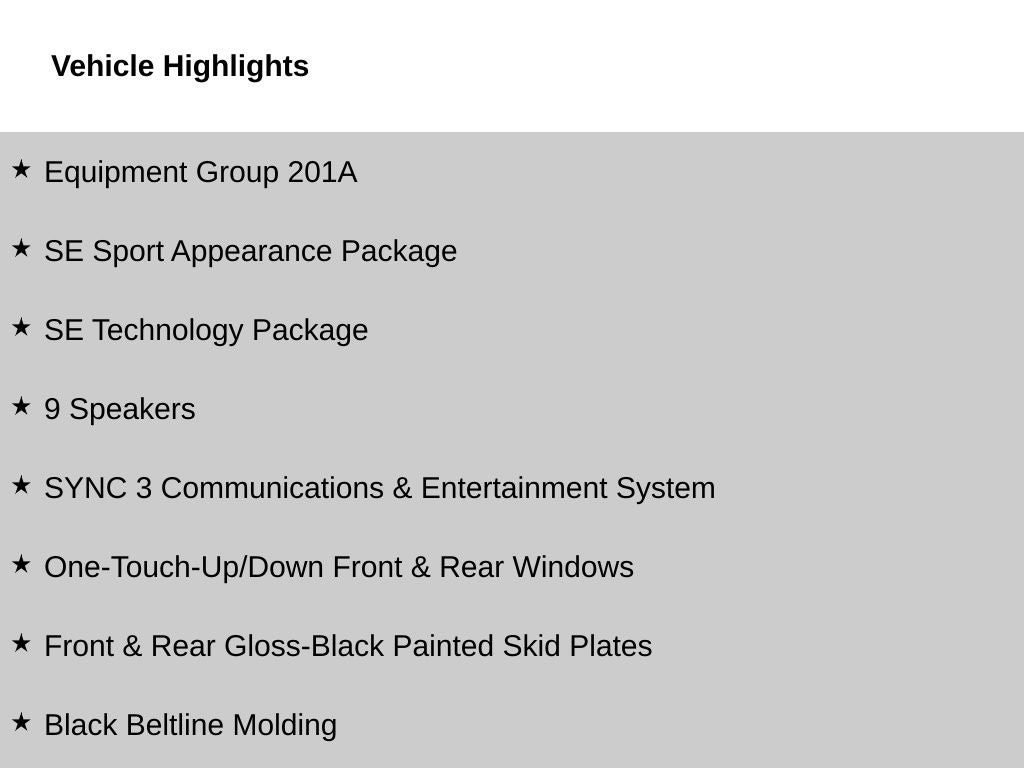 Vehicle Highlights

★ Equipment Group 201A

★ SE Sport Appearance Package

★ SE Technology Package

★ 9 Speakers

★ SYNC 3 Communications & Entertainment System

★ One-Touch-Up/Down Front & Rear Windows

★ Front & Rear Gloss-Black Painted Skid Plates

★ Black Beltline Molding